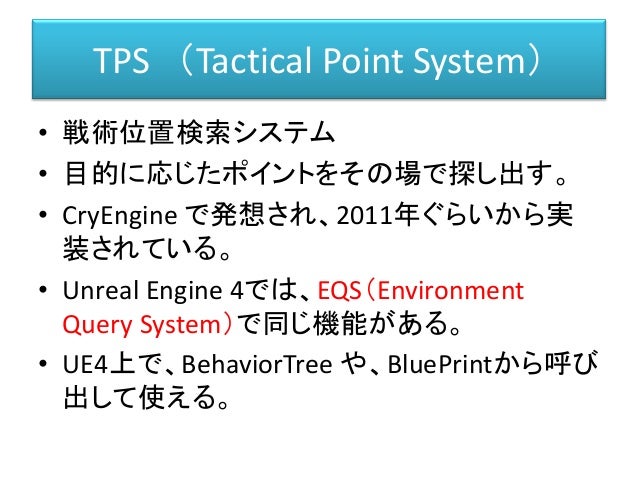 TPS （Tactical Point System）

• 戦術位置検索システム
• 目的に応じたポイントをその場で探し出す。
• CryEngine で発想され、2011年ぐらいから実装されている。
• Unreal Engine 4では、EQS（Environment Query System）で同じ機能がある。
• UE4上で、BehaviorTree や、BluePrintから呼び出して使える。